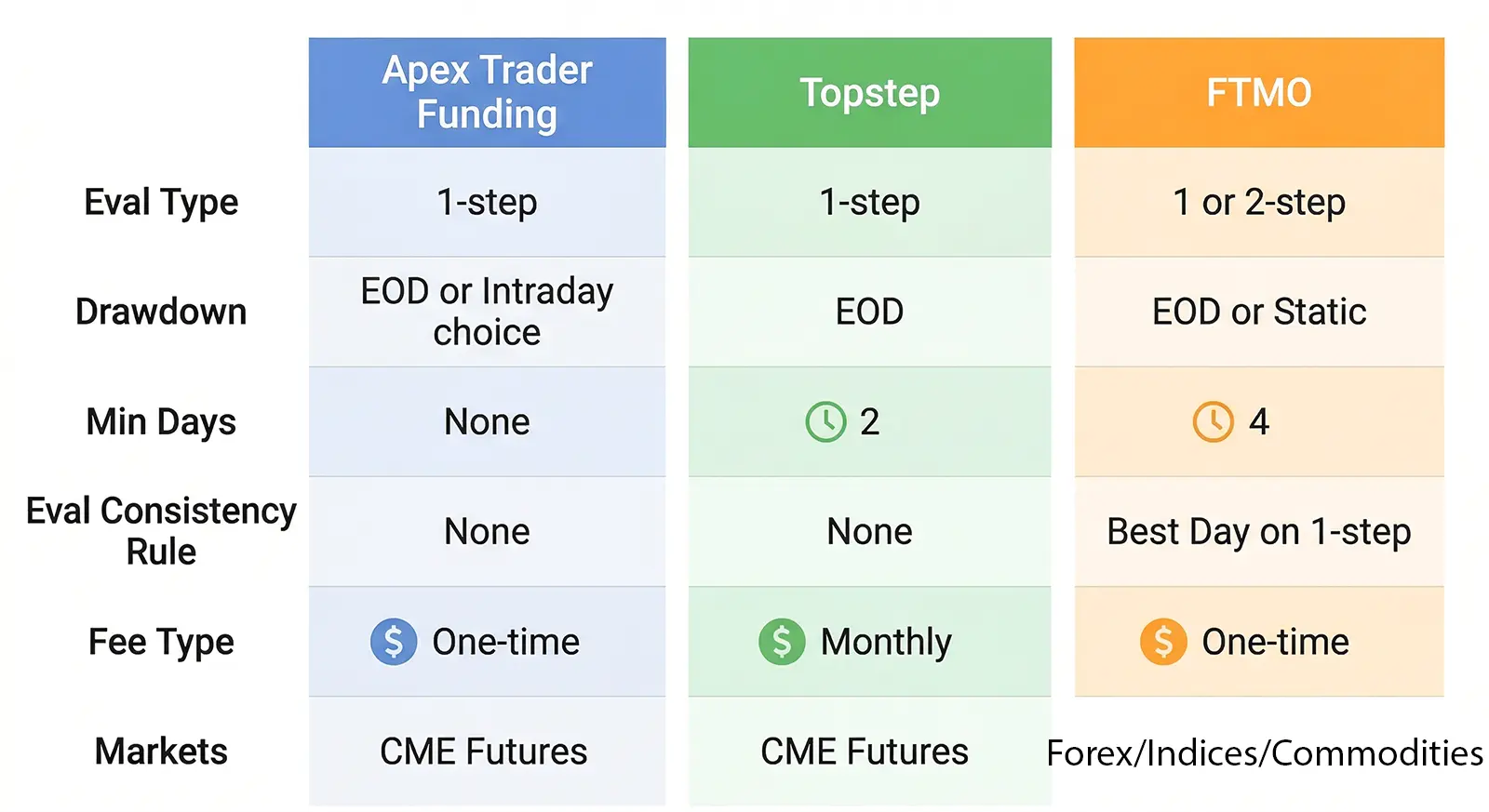 |  | Apex Trader Funding | Topstep | FTMO |
|---|---|---|---|
| Eval Type | 1-step | 1-step | 1 or 2-step |
| Drawdown | EOD or Intraday choice | EOD | EOD or Static |
| Min Days | None | 2 | 4 |
| Eval Consistency Rule | None | None | Best Day on 1-step |
| Fee Type | $ One-time | $ Monthly | $ One-time |
| Markets | CME Futures | CME Futures | Forex/Indices/Commodities |